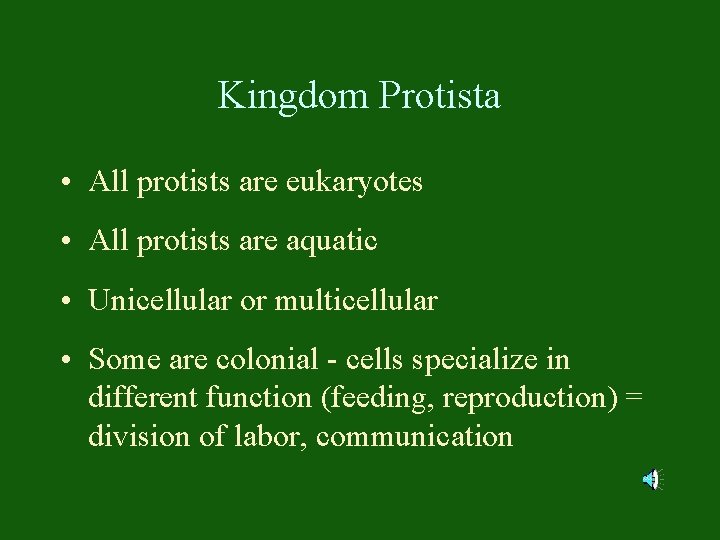 Kingdom Protista

• All protists are eukaryotes

• All protists are aquatic

• Unicellular or multicellular

• Some are colonial - cells specialize in different function (feeding, reproduction) = division of labor, communication